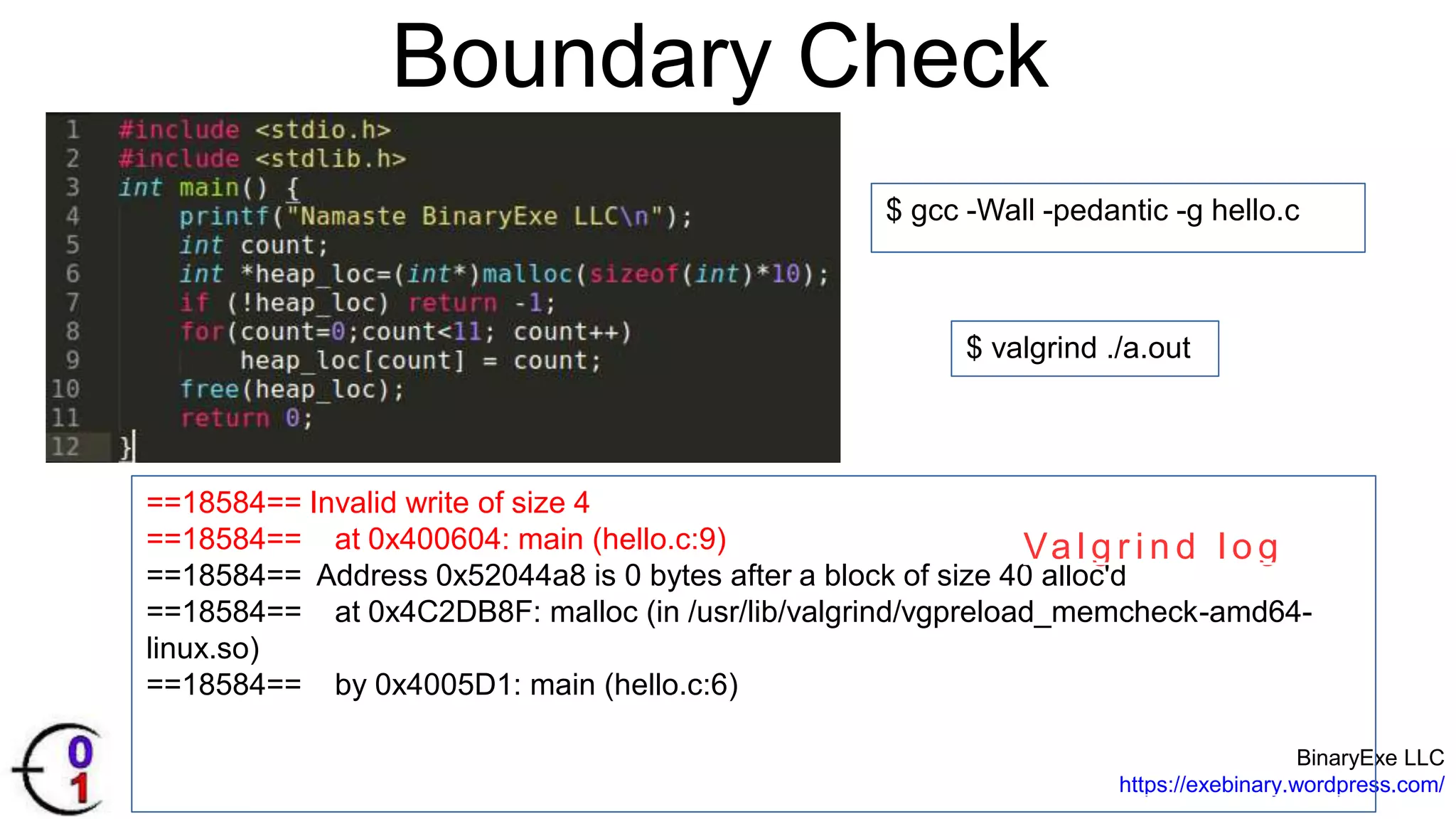 Boundary Check

1 #include <stdio.h>
2 #include <stdlib.h>
3 int main() {
4 printf("Namaste BinaryExe LLC\n");
5 int count;
6 int *heap_loc=(int*)malloc(sizeof(int)*10);
7 if (!heap_loc) return -1;
8 for(count=0;count<11; count++)
9 heap_loc[count] = count;
10 free(heap_loc);
11 return 0;
12 }

$ gcc -Wall -pedantic -g hello.c

$ valgrind ./a.out

==18584== Invalid write of size 4
==18584== at 0x400604: main (hello.c:9)
==18584== Address 0x52044a8 is 0 bytes after a block of size 40 alloc'd
==18584== at 0x4C2DB8F: malloc (in /usr/lib/valgrind/vgpreload_memcheck-amd64-linux.so)
==18584== by 0x4005D1: main (hello.c:6)

Valgrind log

0
1

BinaryExe LLC
https://exebinary.wordpress.com/